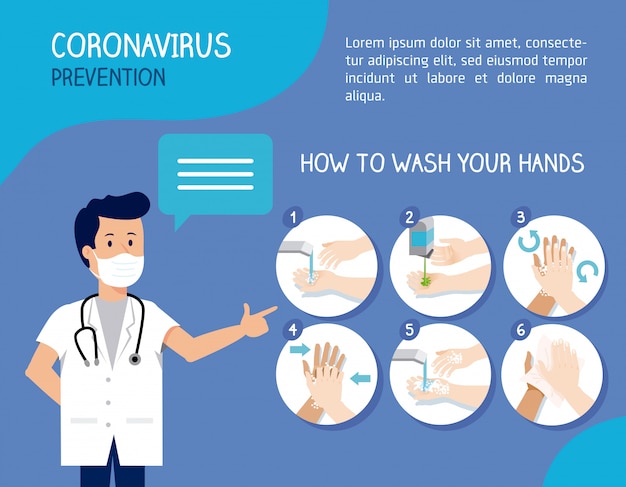 CORONAVIRUS
PREVENTION

Lorem ipsum dolor sit amet, consectetur adipiscing elit, sed eiusmod tempor incidunt ut labore et dolore magna aliqua.

HOW TO WASH YOUR HANDS

1

2

3

4

5

6